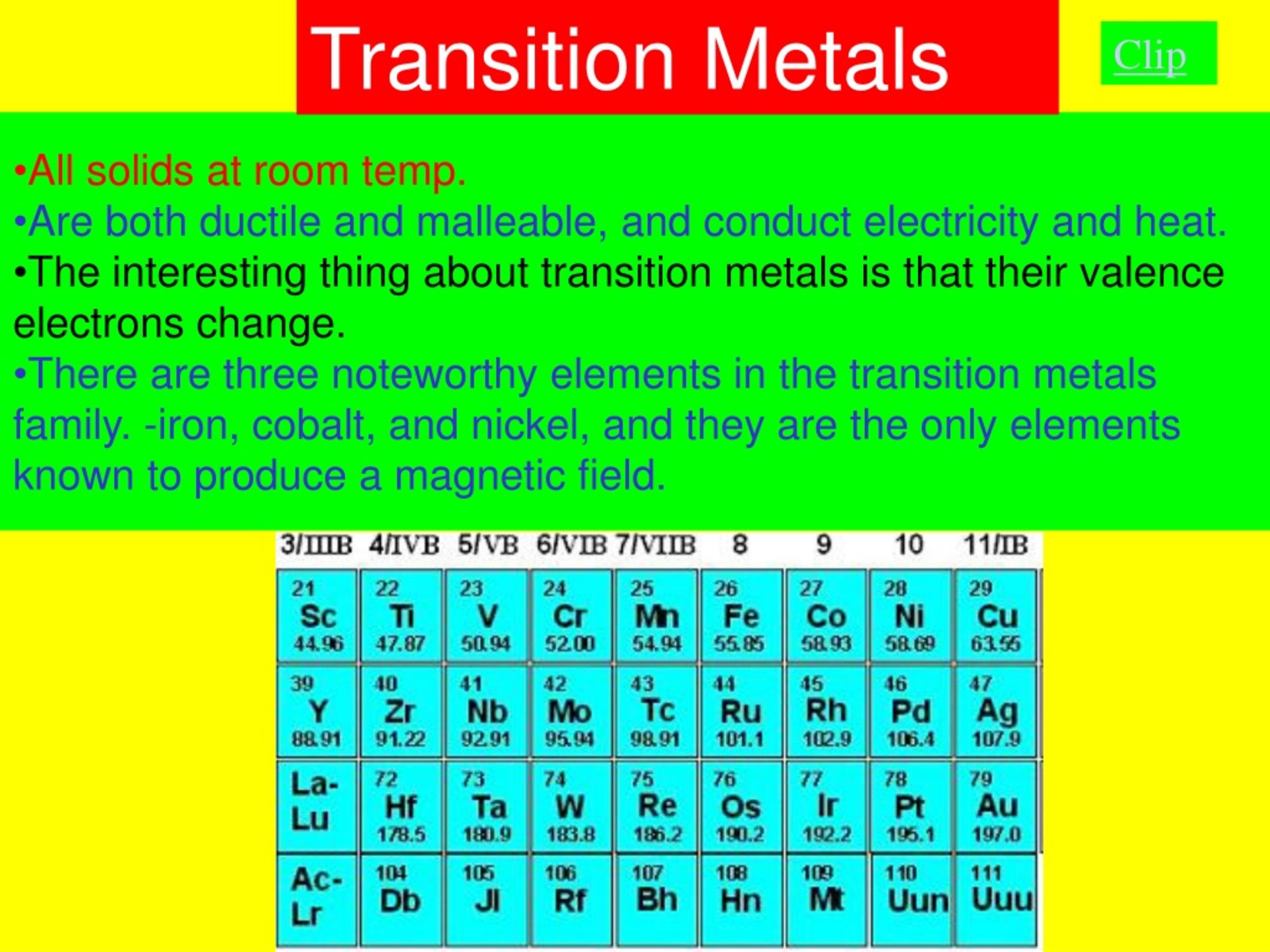 Transition Metals

Clip

•All solids at room temp.
•Are both ductile and malleable, and conduct electricity and heat.
•The interesting thing about transition metals is that their valence electrons change.
•There are three noteworthy elements in the transition metals family. -iron, cobalt, and nickel, and they are the only elements known to produce a magnetic field.

| 3/IIIB | 4/IVB | 5/VB | 6/VIB | 7/VIIB | 8 | 9 | 10 | 11/IB |
|---|---|---|---|---|---|---|---|---|
| 21 Sc 44.96 | 22 Ti 47.87 | 23 V 50.94 | 24 Cr 52.00 | 25 Mn 54.94 | 26 Fe 55.85 | 27 Co 58.93 | 28 Ni 58.69 | 29 Cu 63.55 |
| 39 Y 88.91 | 40 Zr 91.22 | 41 Nb 92.91 | 42 Mo 95.94 | 43 Tc 98.91 | 44 Ru 101.1 | 45 Rh 102.9 | 46 Pd 106.4 | 47 Ag 107.9 |
| La-Lu | 72 Hf 178.5 | 73 Ta 180.9 | 74 W 183.8 | 75 Re 186.2 | 76 Os 190.2 | 77 Ir 192.2 | 78 Pt 195.1 | 79 Au 197.0 |
| Ac-Lr | 104 Db | 105 Jl | 106 Rf | 107 Bh | 108 Hn | 109 Mt | 110 Uun | 111 Uuu |